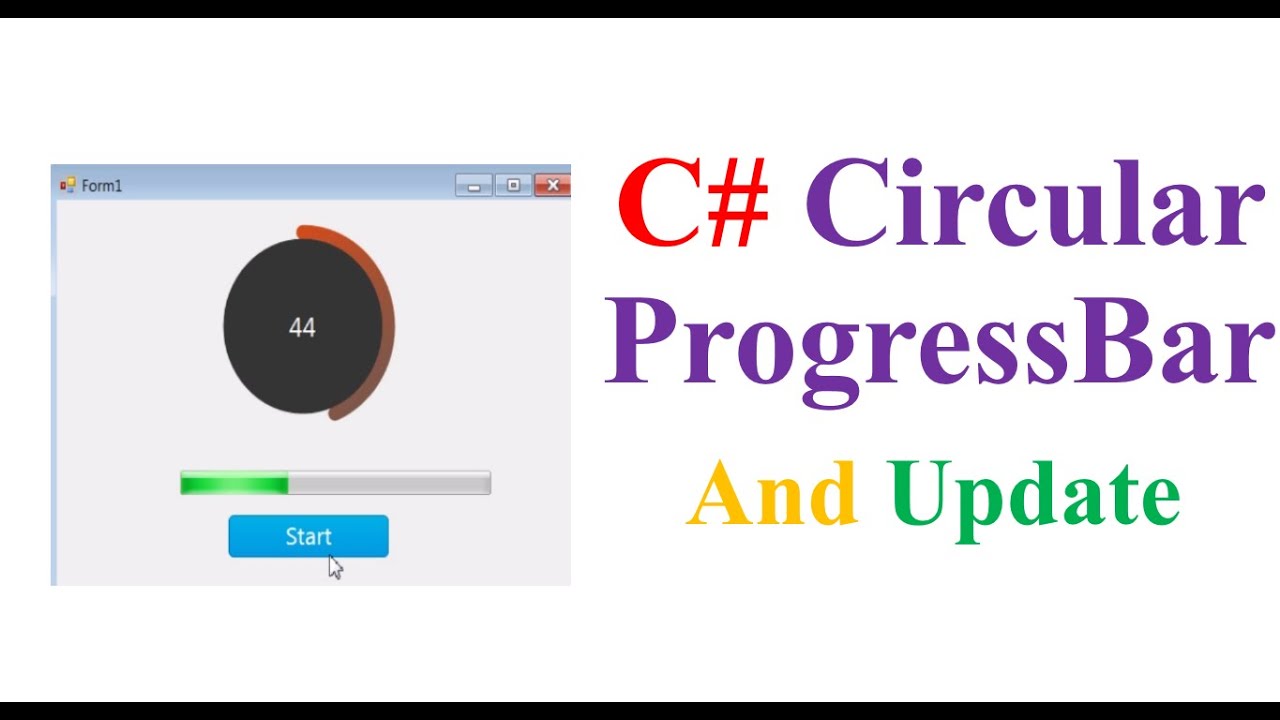 Form1

44

Start

C# Circular ProgressBar

And Update